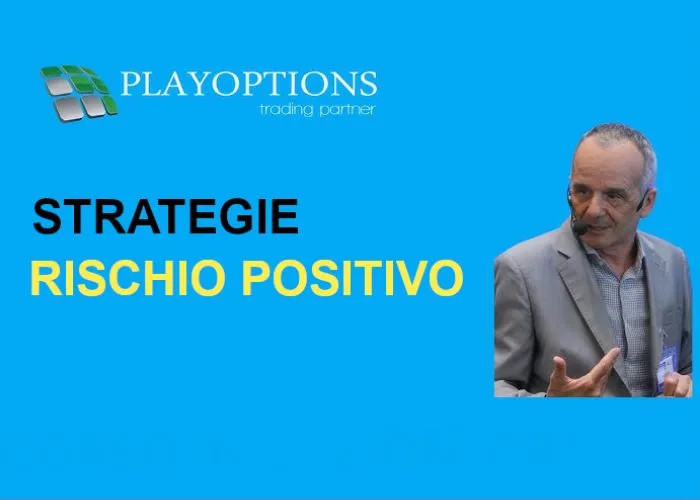 PLAYOPTIONS
trading partner

STRATEGIE
RISCHIO POSITIVO